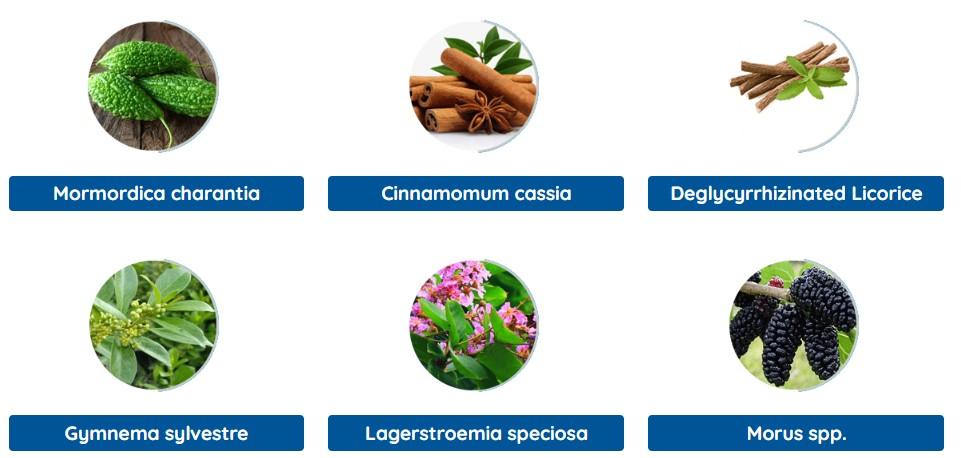 Mormordica charantia

Cinnamomum cassia

Deglycyrrhizinated Licorice

Gymnema sylvestre

Lagerstroemia speciosa

Morus spp.